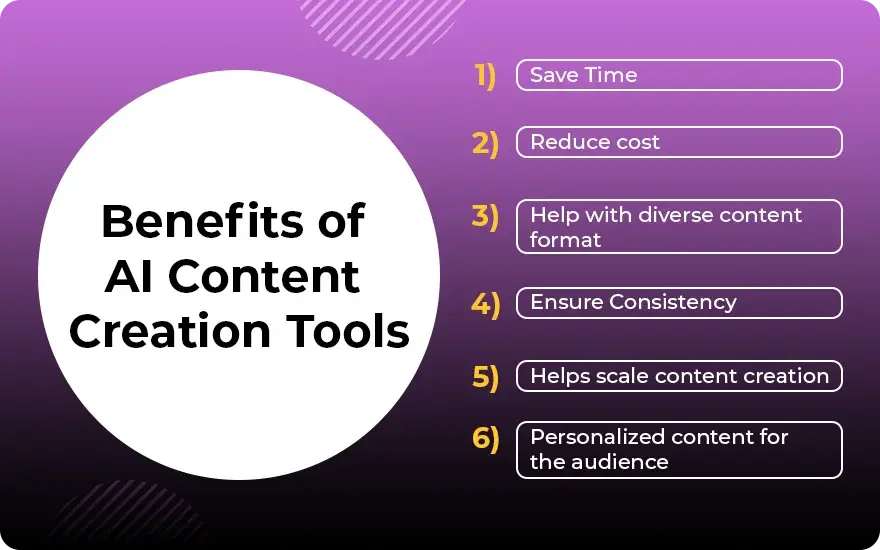 Benefits of AI Content Creation Tools

1) Save Time

2) Reduce cost

3) Help with diverse content format

4) Ensure Consistency

5) Helps scale content creation

6) Personalized content for the audience